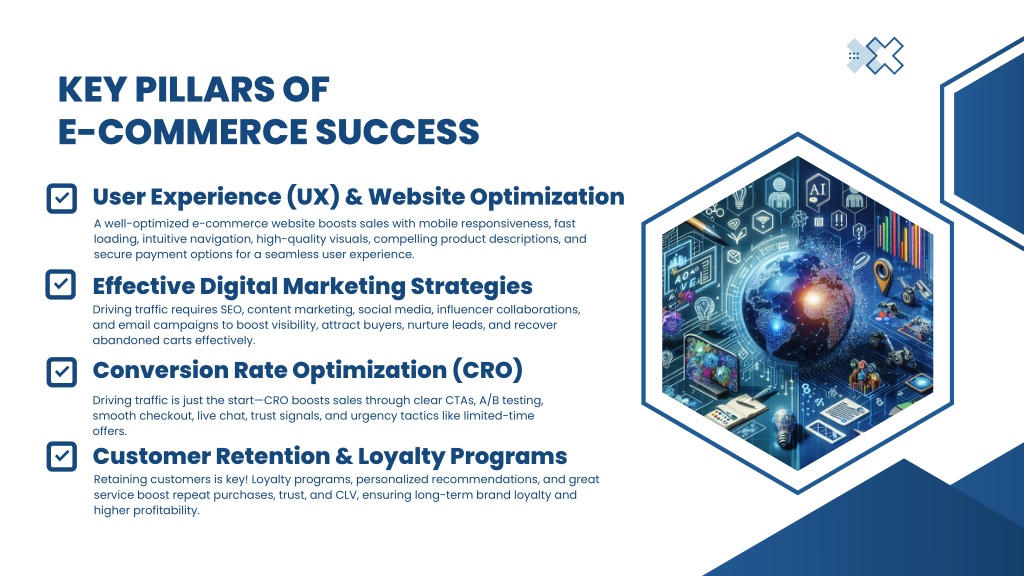 KEY PILLARS OF
E-COMMERCE SUCCESS

User Experience (UX) & Website Optimization

A well-optimized e-commerce website boosts sales with mobile responsiveness, fast loading, intuitive navigation, high-quality visuals, compelling product descriptions, and secure payment options for a seamless user experience.

Effective Digital Marketing Strategies

Driving traffic requires SEO, content marketing, social media, influencer collaborations, and email campaigns to boost visibility, attract buyers, nurture leads, and recover abandoned carts effectively.

Conversion Rate Optimization (CRO)

Driving traffic is just the start—CRO boosts sales through clear CTAs, A/B testing, smooth checkout, live chat, trust signals, and urgency tactics like limited-time offers.

Customer Retention & Loyalty Programs

Retaining customers is key! Loyalty programs, personalized recommendations, and great service boost repeat purchases, trust, and CLV, ensuring long-term brand loyalty and higher profitability.

AI